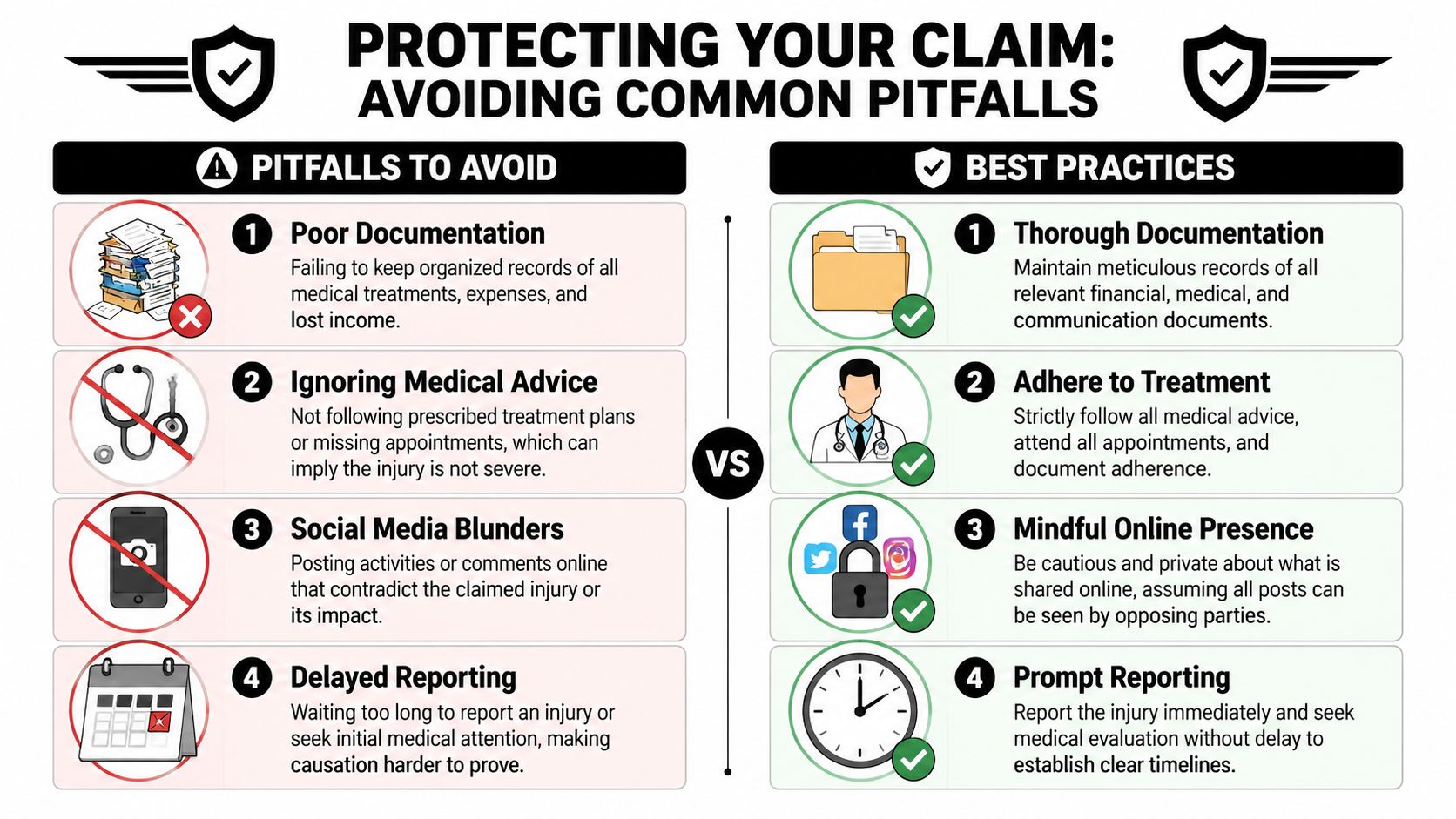 PROTECTING YOUR CLAIM:
AVOIDING COMMON PITFALLS

PITFALLS TO AVOID

1 Poor Documentation
Failing to keep organized records of all medical treatments, expenses, and lost income.

2 Ignoring Medical Advice
Not following prescribed treatment plans or missing appointments, which can imply the injury is not severe.

3 Social Media Blunders
Posting activities or comments online that contradict the claimed injury or its impact.

4 Delayed Reporting
Waiting too long to report an injury or seek initial medical attention, making causation harder to prove.

VS

BEST PRACTICES

1 Thorough Documentation
Maintain meticulous records of all relevant financial, medical, and communication documents.

2 Adhere to Treatment
Strictly follow all medical advice, attend all appointments, and document adherence.

3 Mindful Online Presence
Be cautious and private about what is shared online, assuming all posts can be seen by opposing parties.

4 Prompt Reporting
Report the injury immediately and seek medical evaluation without delay to establish clear timelines.